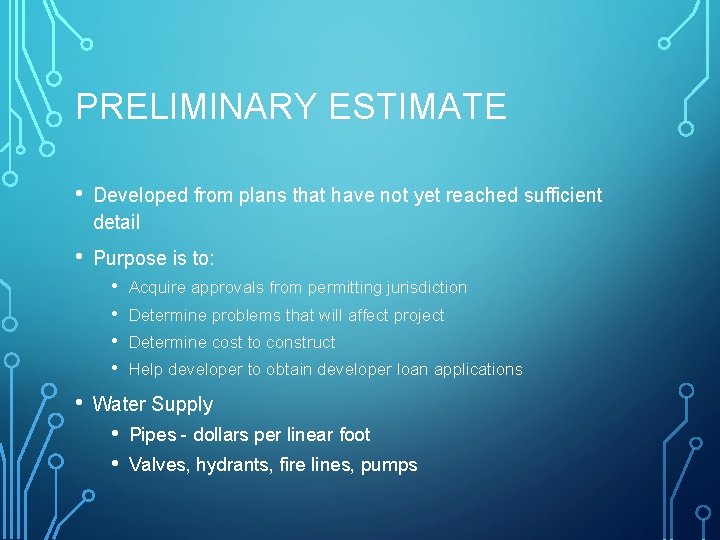 PRELIMINARY ESTIMATE

• Developed from plans that have not yet reached sufficient detail

• Purpose is to:
  • Acquire approvals from permitting jurisdiction
  • Determine problems that will affect project
  • Determine cost to construct
  • Help developer to obtain developer loan applications

• Water Supply
  • Pipes - dollars per linear foot
  • Valves, hydrants, fire lines, pumps